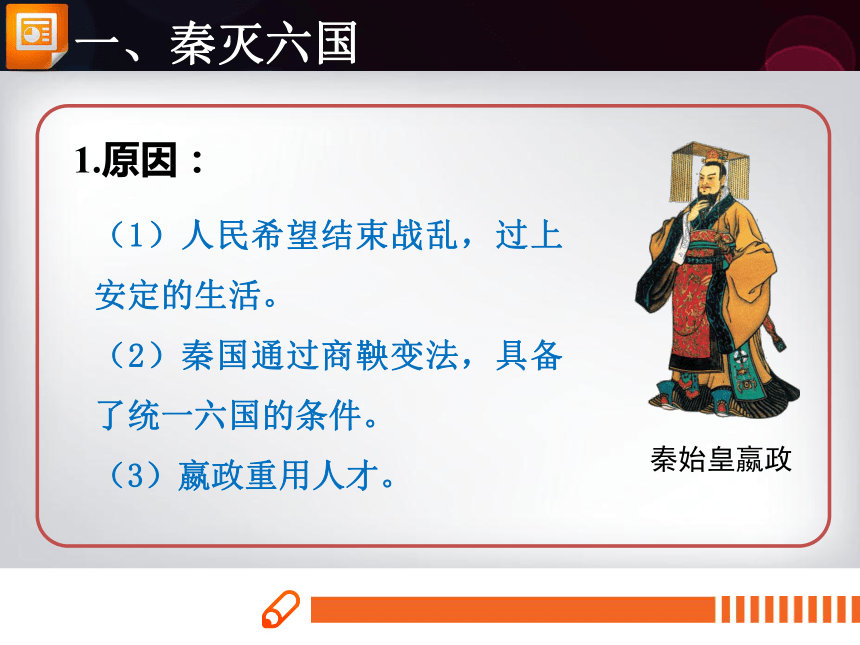 一、秦灭六国

1.原因：

（1）人民希望结束战乱，过上安定的生活。

（2）秦国通过商鞅变法，具备了统一六国的条件。

（3）嬴政重用人才。

秦始皇嬴政